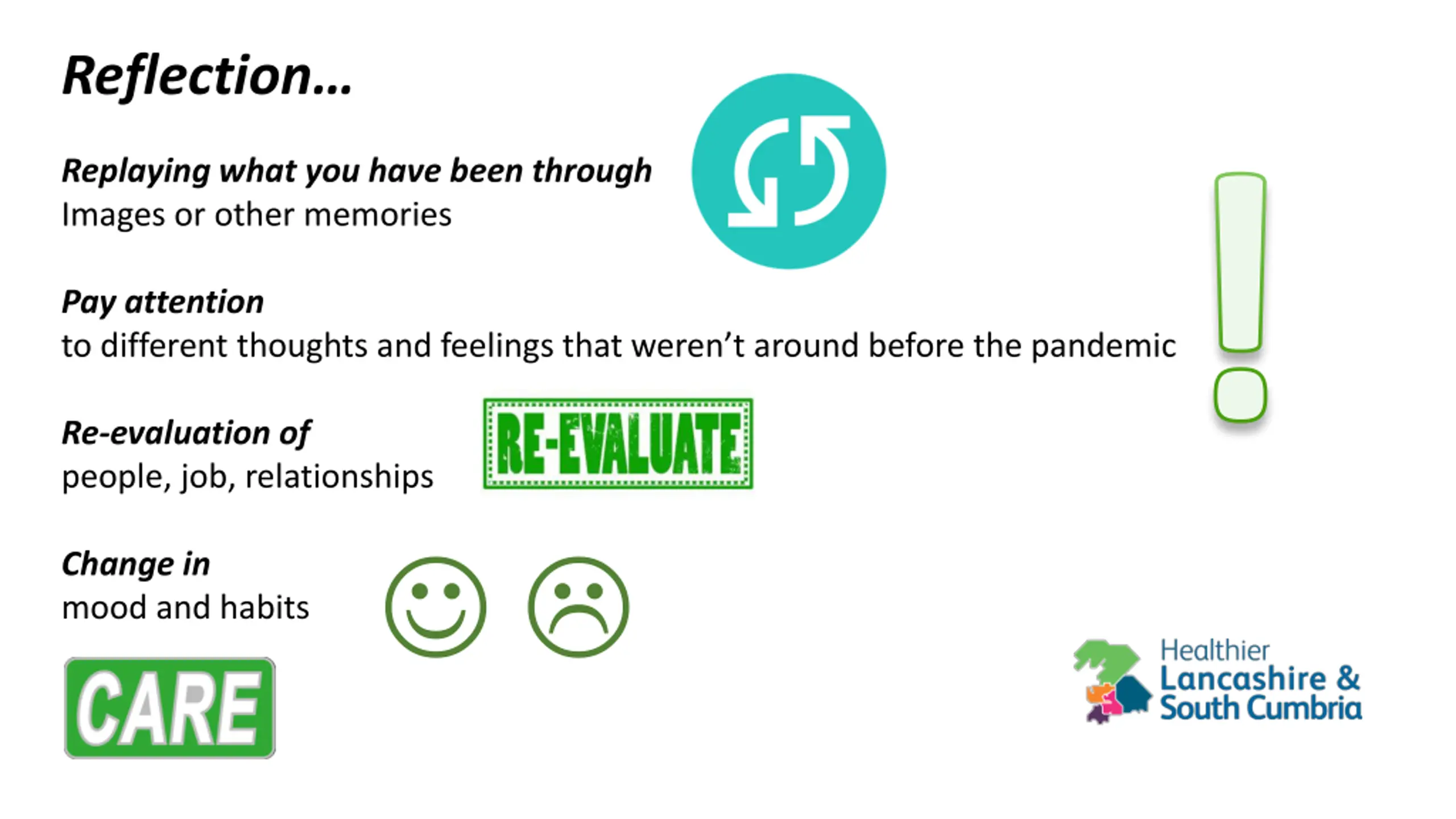 Reflection...

Replaying what you have been through
Images or other memories

Pay attention
to different thoughts and feelings that weren't around before the pandemic

Re-evaluation of
people, job, relationships

RE-EVALUATE

Change in
mood and habits

CARE

Healthier
Lancashire &
South Cumbria